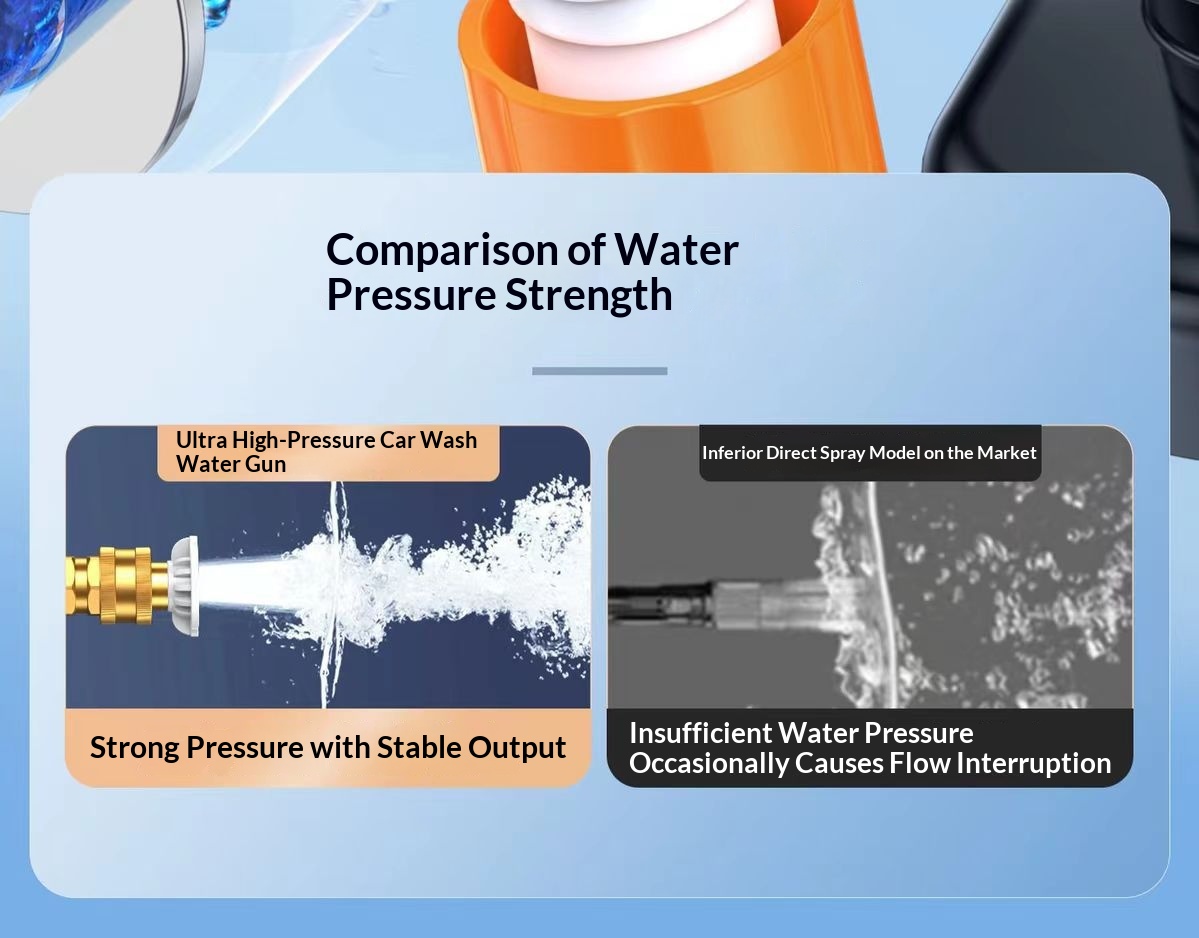 Comparison of Water Pressure Strength

Ultra High-Pressure Car Wash Water Gun

Strong Pressure with Stable Output

Inferior Direct Spray Model on the Market

Insufficient Water Pressure Occasionally Causes Flow Interruption